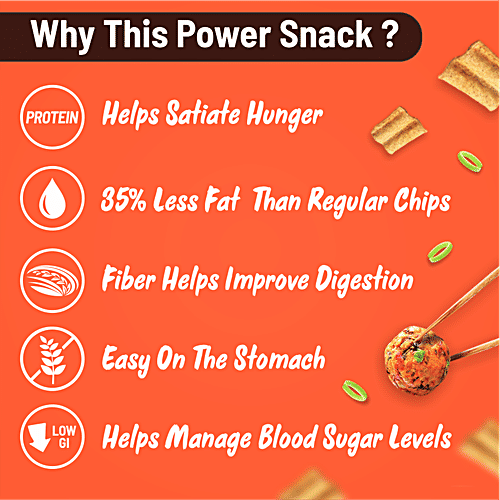 Why This Power Snack ?

PROTEIN

Helps Satiate Hunger

35% Less Fat Than Regular Chips

Fiber Helps Improve Digestion

Easy On The Stomach

LOW GI

Helps Manage Blood Sugar Levels